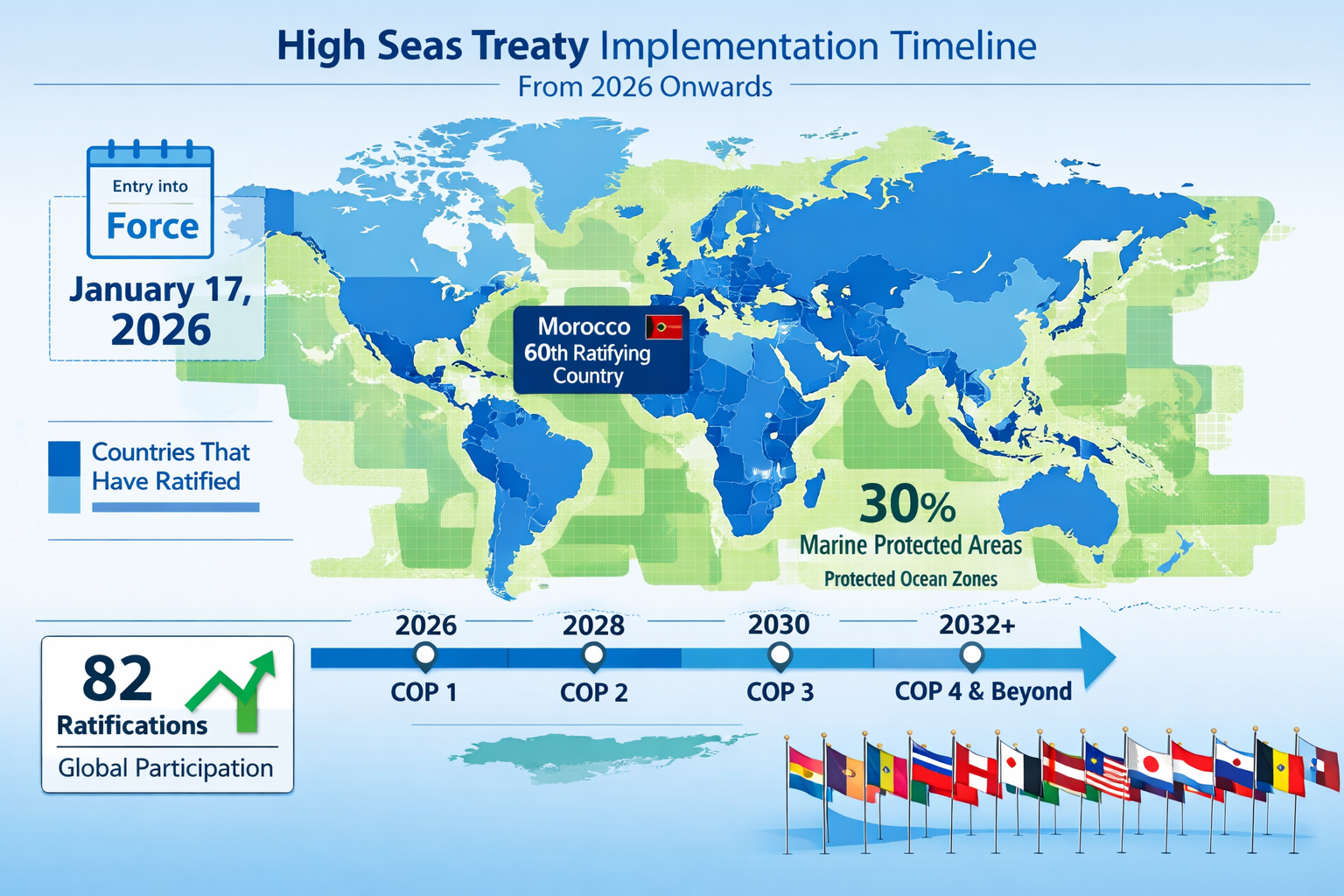 High Seas Treaty Implementation Timeline
From 2026 Onwards

Entry into
Force

January 17, 2026

Morocco
60th Ratifying Country

Countries That Have Ratified

30%
Marine Protected Areas
Protected Ocean Zones

82
Ratifications
Global Participation

2026
COP 1

2028
COP 2

2030
COP 3

2032+
COP 4 & Beyond